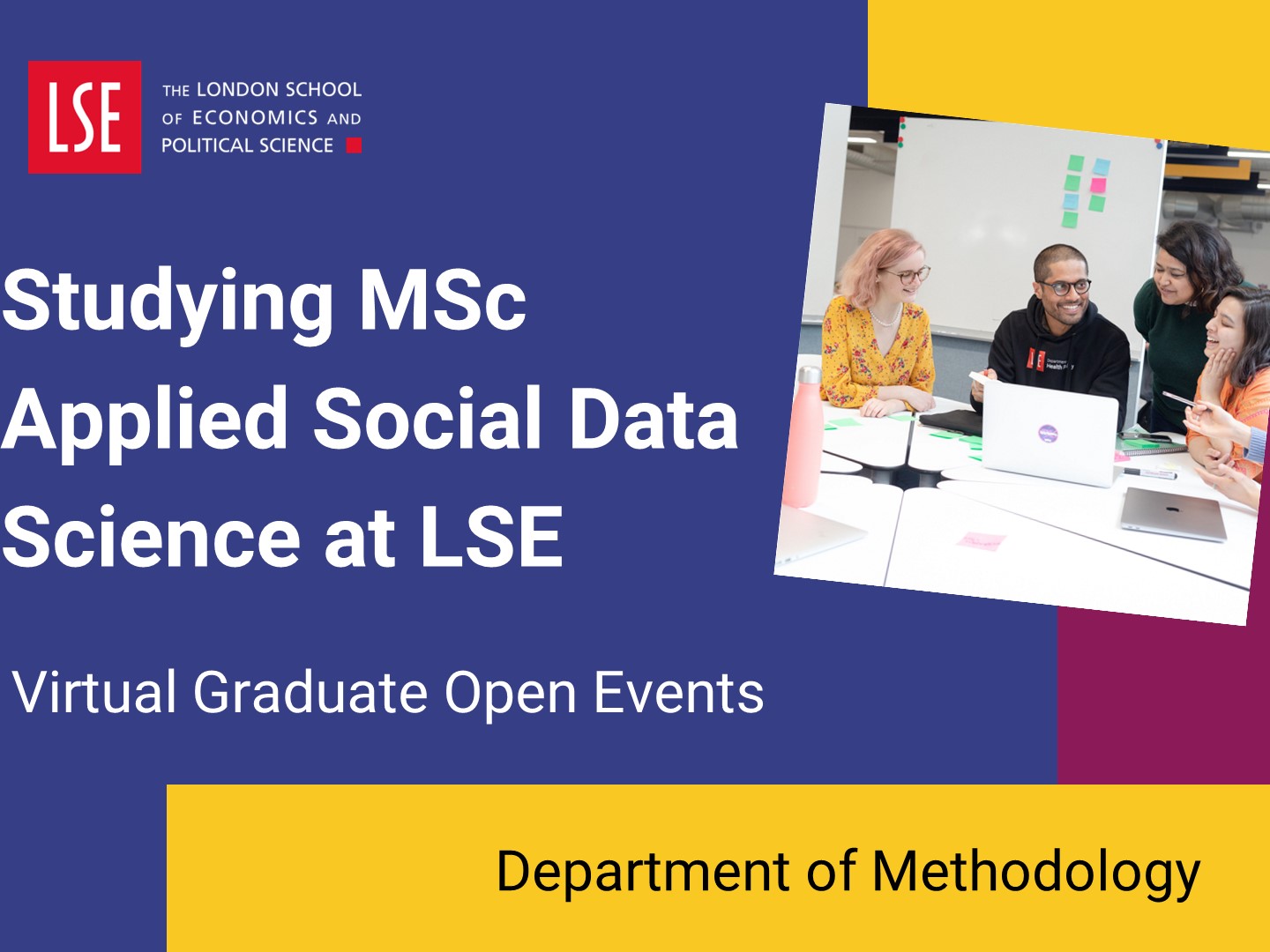 LSE THE LONDON SCHOOL OF ECONOMICS AND POLITICAL SCIENCE

Studying MSc Applied Social Data Science at LSE

Virtual Graduate Open Events

Department of Methodology